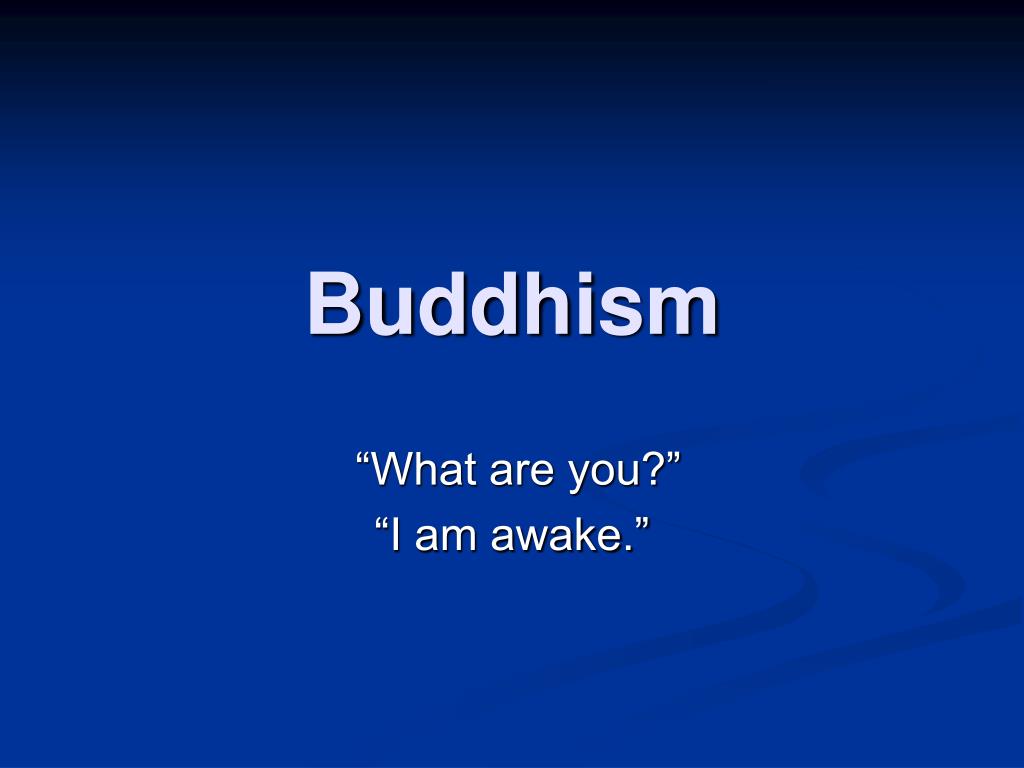 Buddhism

“What are you?”
“I am awake.”